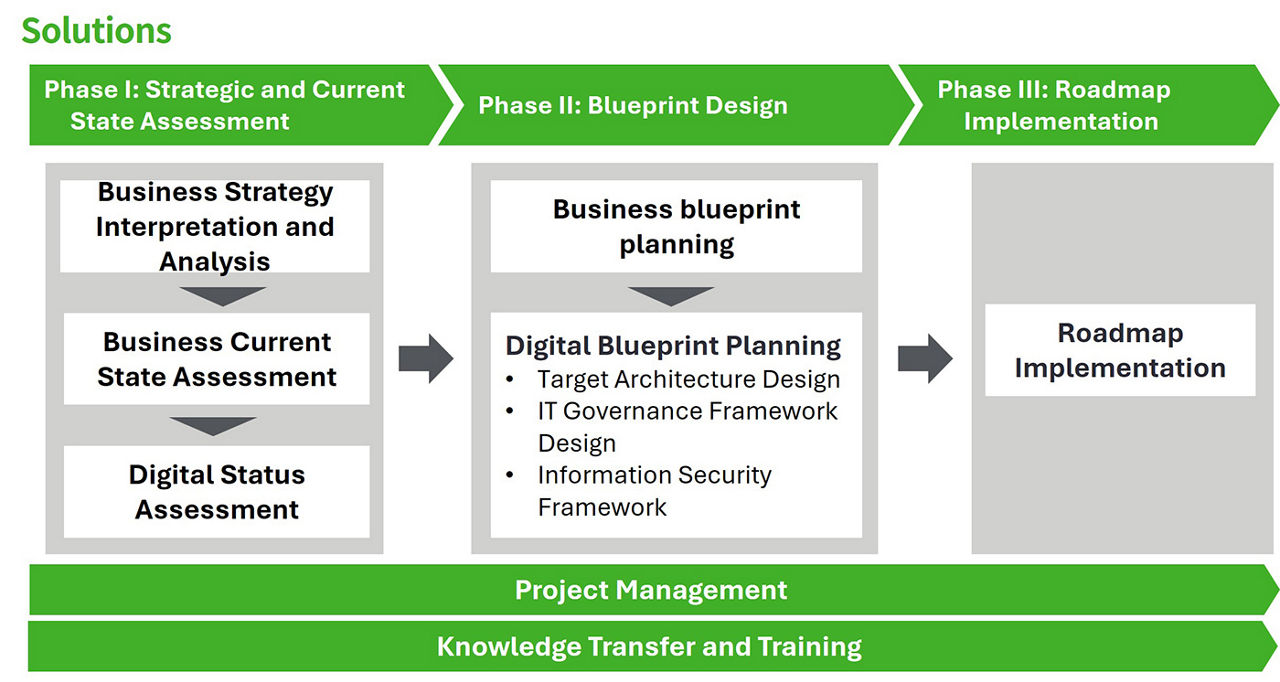 Solutions

Phase I: Strategic and Current State Assessment

Phase II: Blueprint Design

Phase III: Roadmap Implementation

Business Strategy Interpretation and Analysis

Business Current State Assessment

Digital Status Assessment

Business blueprint planning

Digital Blueprint Planning
• Target Architecture Design
• IT Governance Framework Design
• Information Security Framework

Roadmap Implementation

Project Management

Knowledge Transfer and Training